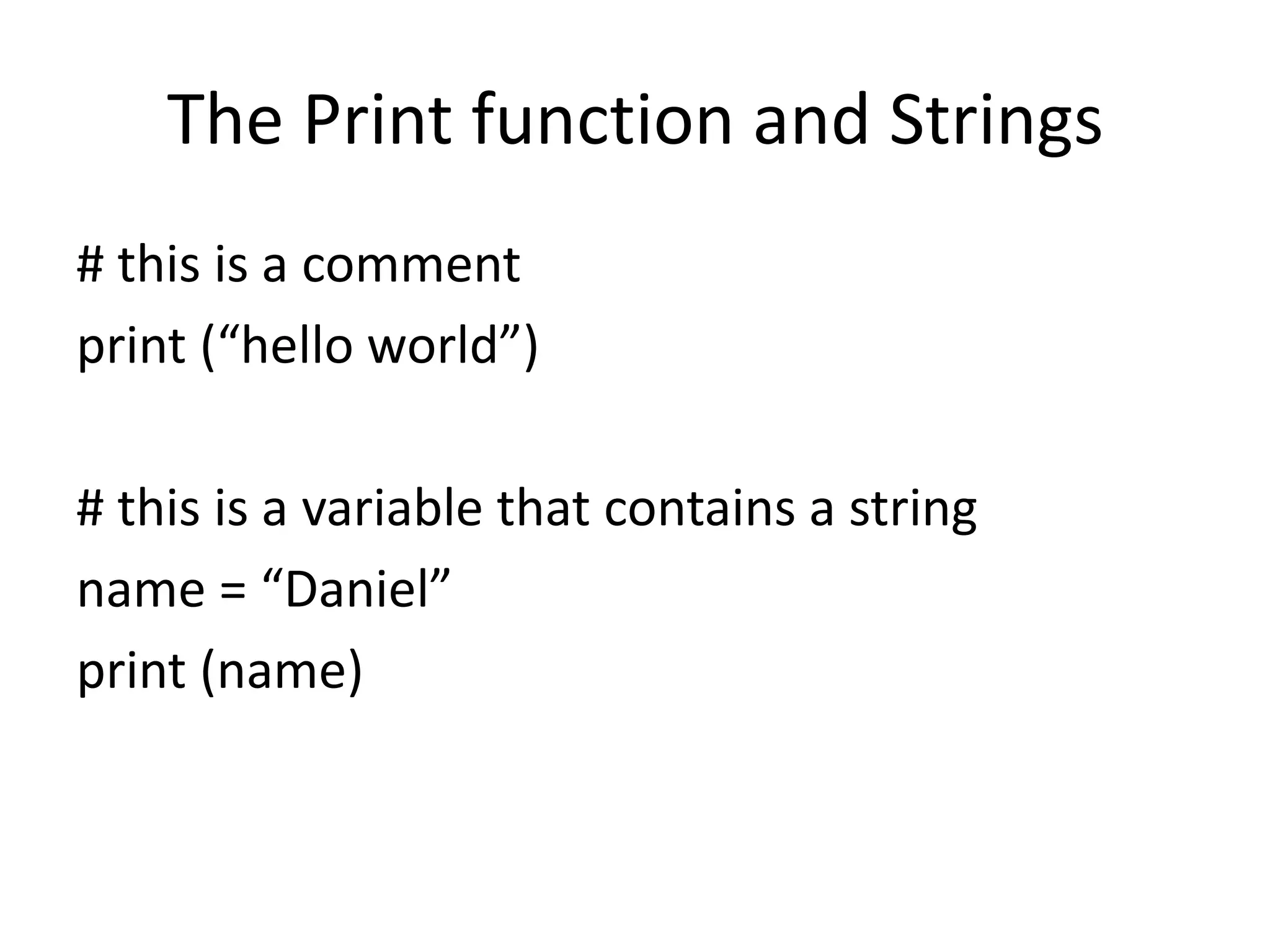 The Print function and Strings

# this is a comment
print (“hello world”)

# this is a variable that contains a string
name = “Daniel”
print (name)